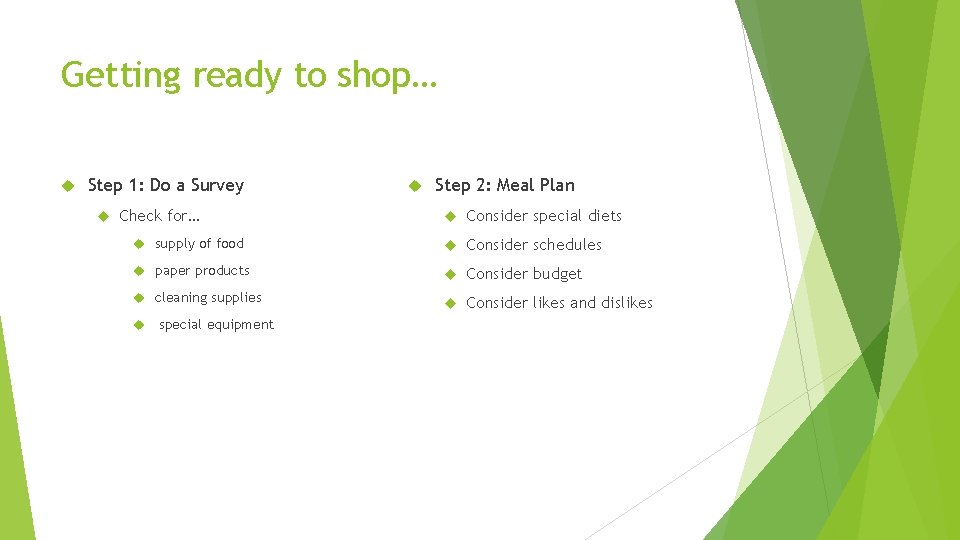 Getting ready to shop…

Step 1: Do a Survey

Check for…

supply of food

paper products

cleaning supplies

special equipment

Step 2: Meal Plan

Consider special diets

Consider schedules

Consider budget

Consider likes and dislikes